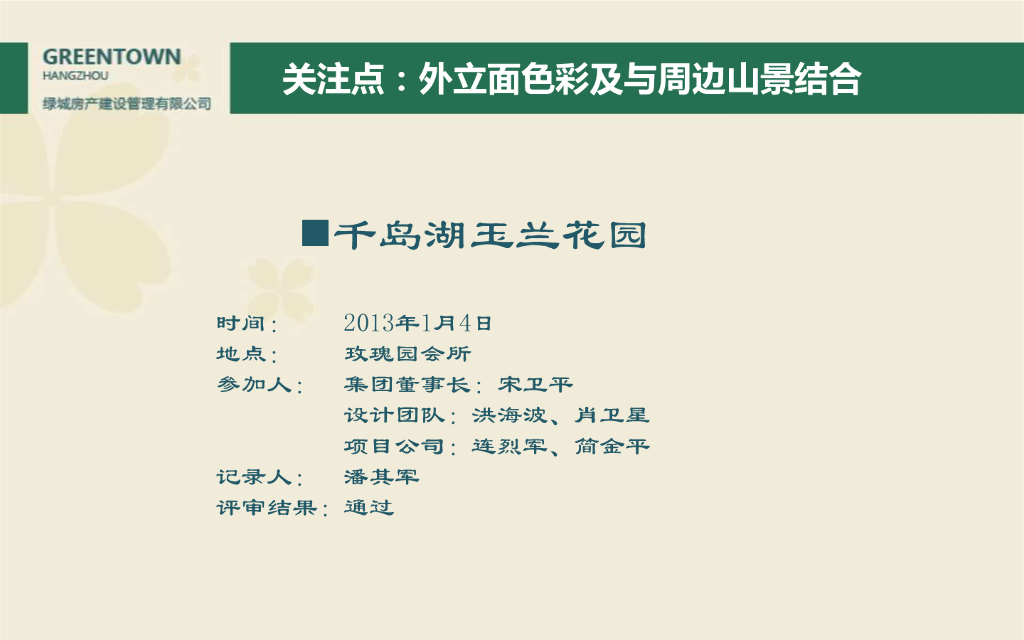 GREENTOWN
HANGZHOU
绿城房产建设管理有限公司

关注点：外立面色彩及与周边山景结合

■千岛湖玉兰花园

时间： 2013年1月4日
地点： 玫瑰园会所
参加人： 集团董事长：宋卫平
设计团队：洪海波、肖卫星
项目公司：连烈军、简金平
记录人： 潘其军
评审结果：通过